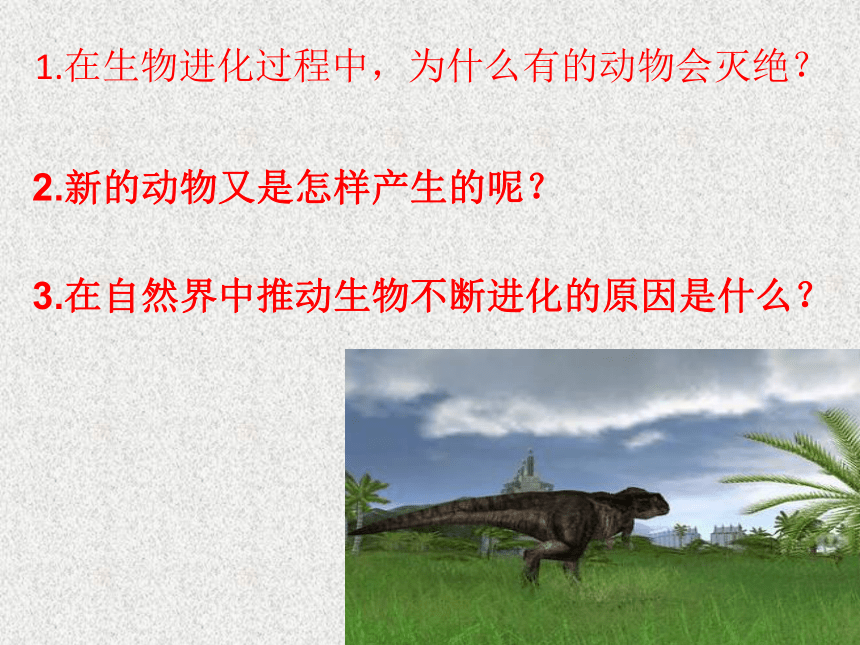 1.在生物进化过程中，为什么有的动物会灭绝？

2.新的动物又是怎样产生的呢？

3.在自然界中推动生物不断进化的原因是什么？